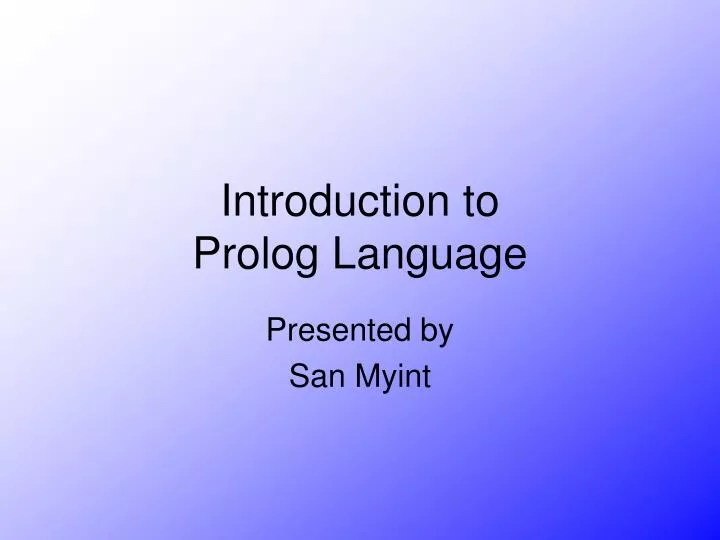 Introduction to
Prolog Language

Presented by
San Myint